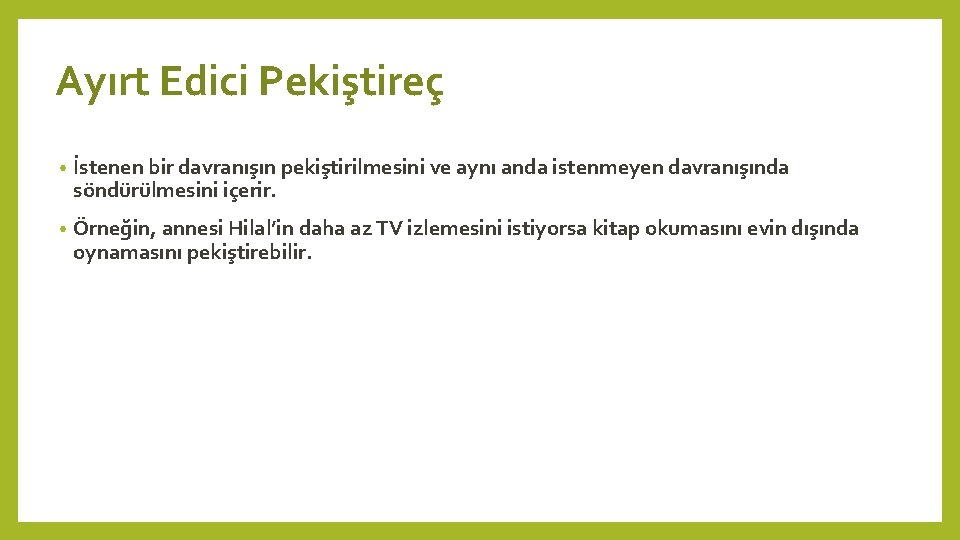 Ayırt Edici Pekiştireç

• İstenen bir davranışın pekiştirilmesini ve aynı anda istenmeyen davranışında söndürülmesini içerir.

• Örneğin, annesi Hilal'in daha az TV izlemesini istiyorsa kitap okumasını evin dışında oynamasını pekiştirebilir.